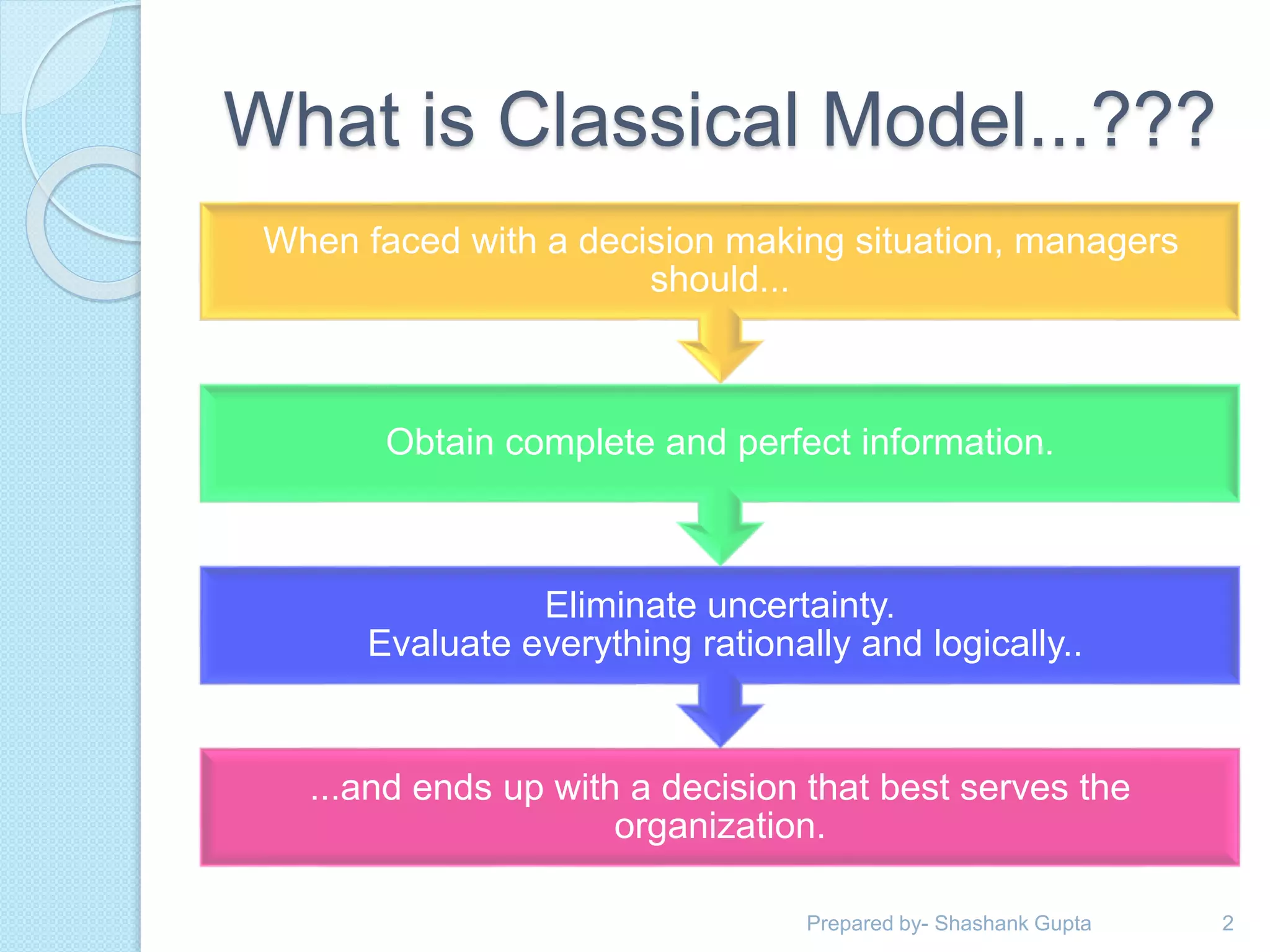 What is Classical Model...???

When faced with a decision making situation, managers should...

Obtain complete and perfect information.

Eliminate uncertainty.
Evaluate everything rationally and logically..

...and ends up with a decision that best serves the organization.

Prepared by- Shashank Gupta

2